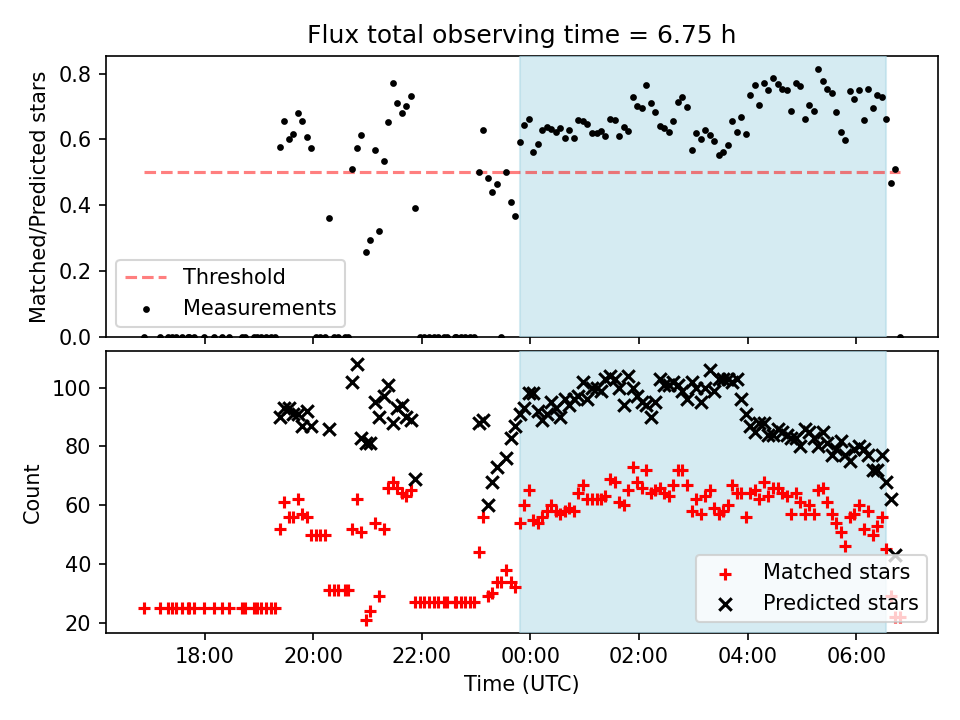 Flux total observing time = 6.75 h

Matched/Predicted stars

0.8
0.6
0.4
0.2
0.0

Threshold
Measurements

Count

100
80
60
40
20

Matched stars
Predicted stars

18:00
20:00
22:00
00:00
02:00
04:00
06:00

Time (UTC)